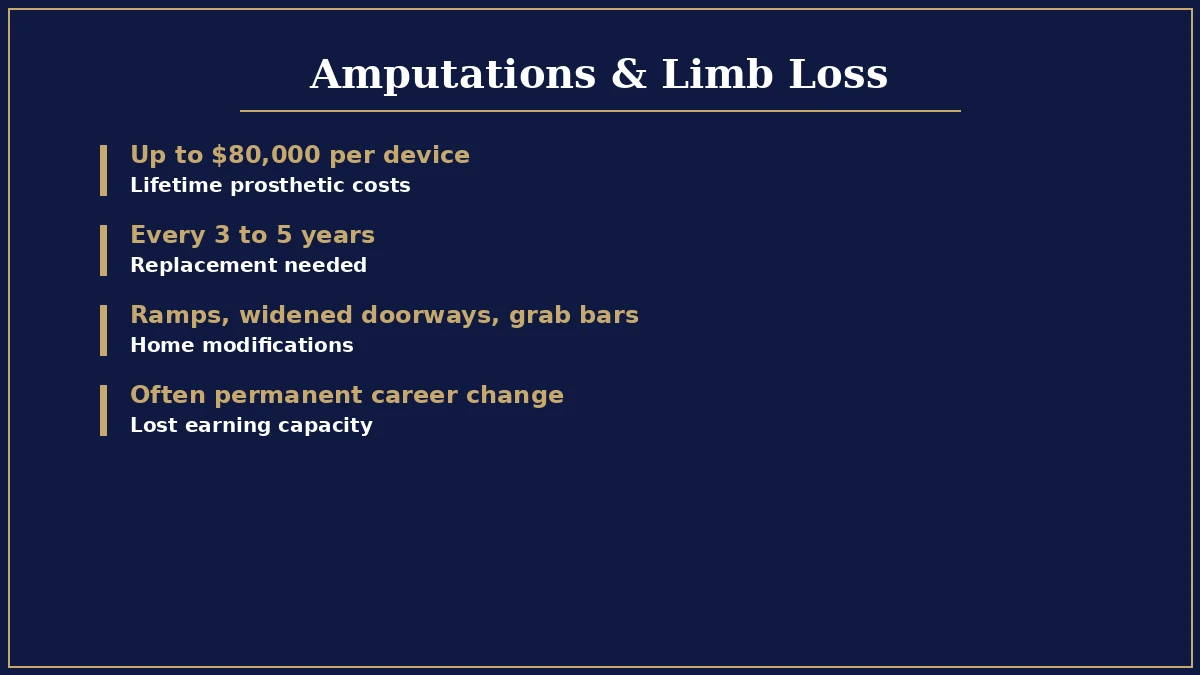 Amputations & Limb Loss

Up to \$80,000 per device
Lifetime prosthetic costs

Every 3 to 5 years
Replacement needed

Ramps, widened doorways, grab bars
Home modifications

Often permanent career change
Lost earning capacity